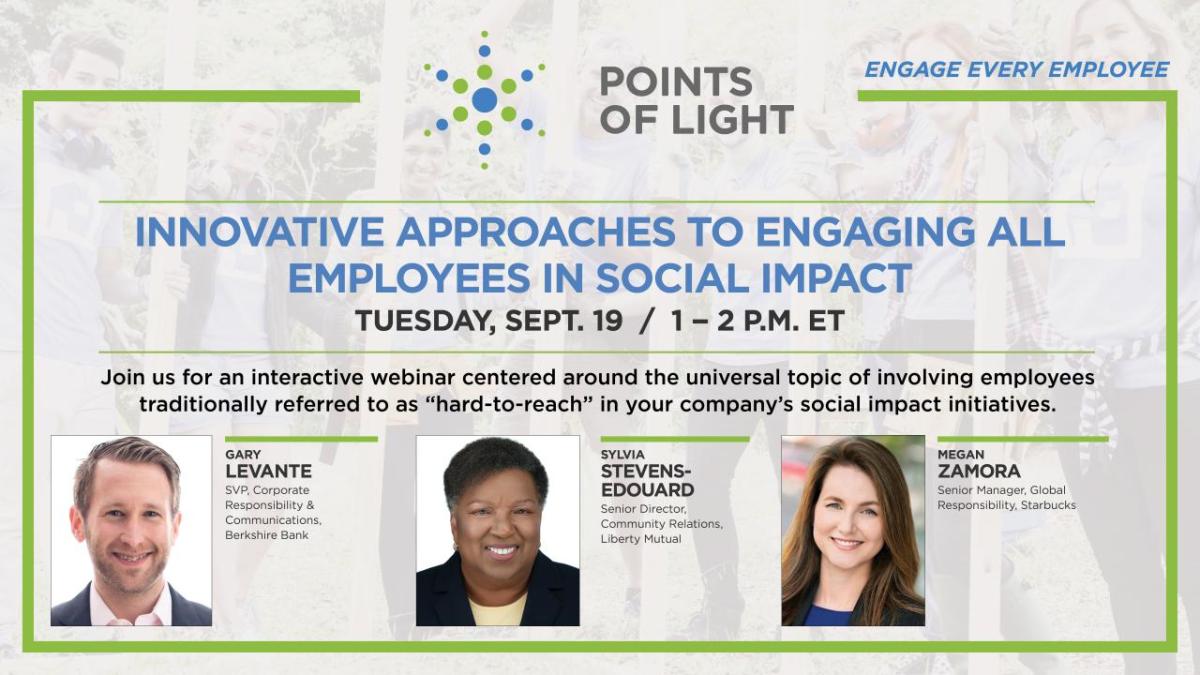 POINTS OF LIGHT

ENGAGE EVERY EMPLOYEE

INNOVATIVE APPROACHES TO ENGAGING ALL EMPLOYEES IN SOCIAL IMPACT

TUESDAY, SEPT. 19 / 1 – 2 P.M. ET

Join us for an interactive webinar centered around the universal topic of involving employees traditionally referred to as “hard-to-reach” in your company’s social impact initiatives.

GARY
LEVANTE
SVP, Corporate Responsibility & Communications, Berkshire Bank

SYLVIA
STEVENS-EDOUARD
Senior Director, Community Relations, Liberty Mutual

MEGAN
ZAMORA
Senior Manager, Global Responsibility, Starbucks